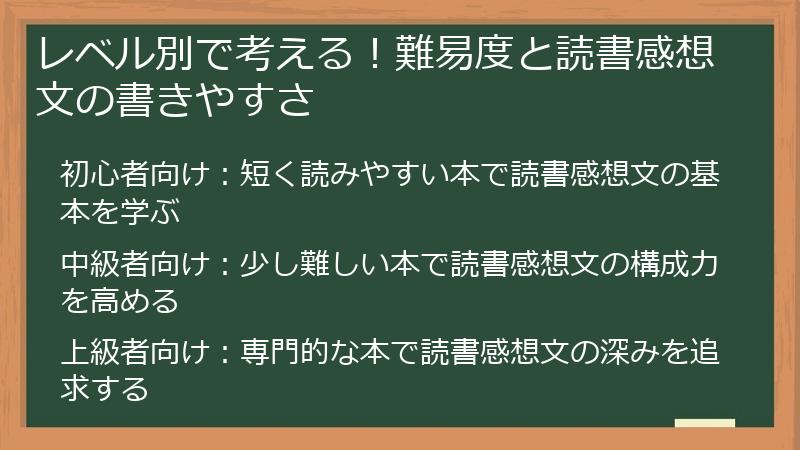 レベル別で考える！難易度と読書感想文の書きやすさ

初心者向け：短く読みやすい本で読書感想文の基本を学ぶ

中級者向け：少し難しい本で読書感想文の構成力を高める

上級者向け：専門的な本で読書感想文の深みを追求する